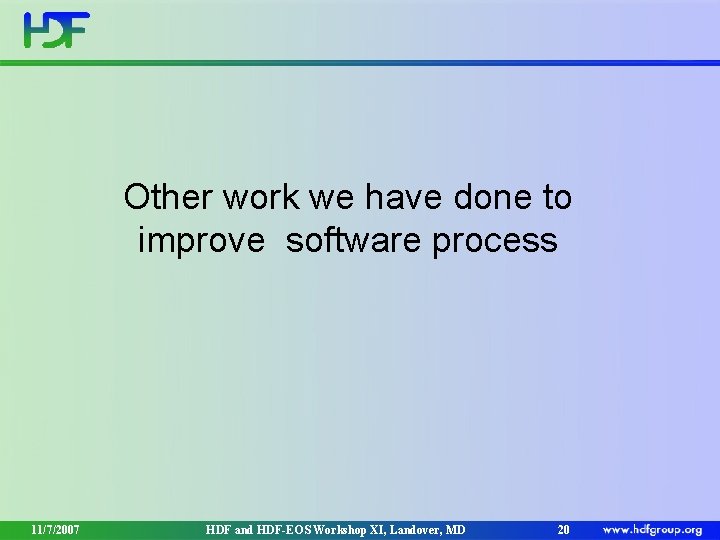 HDF

Other work we have done to improve  software process

11/7/2007 HDF and HDF-EOS Workshop XI, Landover, MD 20 www.hdfgroup.org